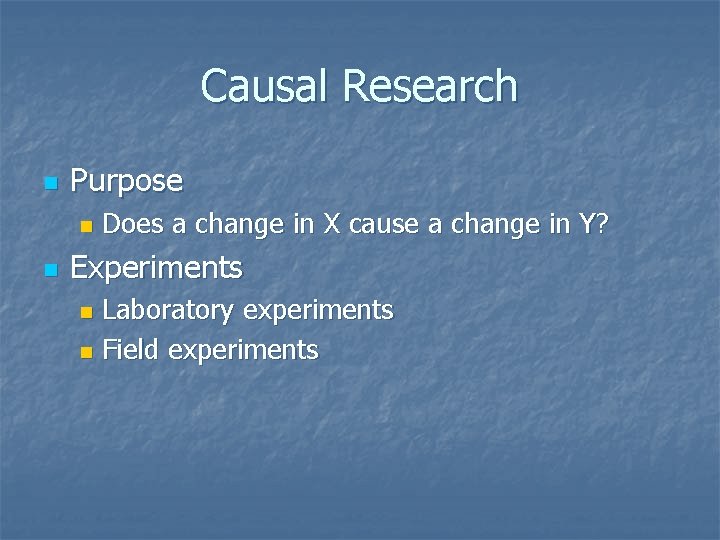 Causal Research

- Purpose
  - Does a change in X cause a change in Y?
- Experiments
  - Laboratory experiments
  - Field experiments